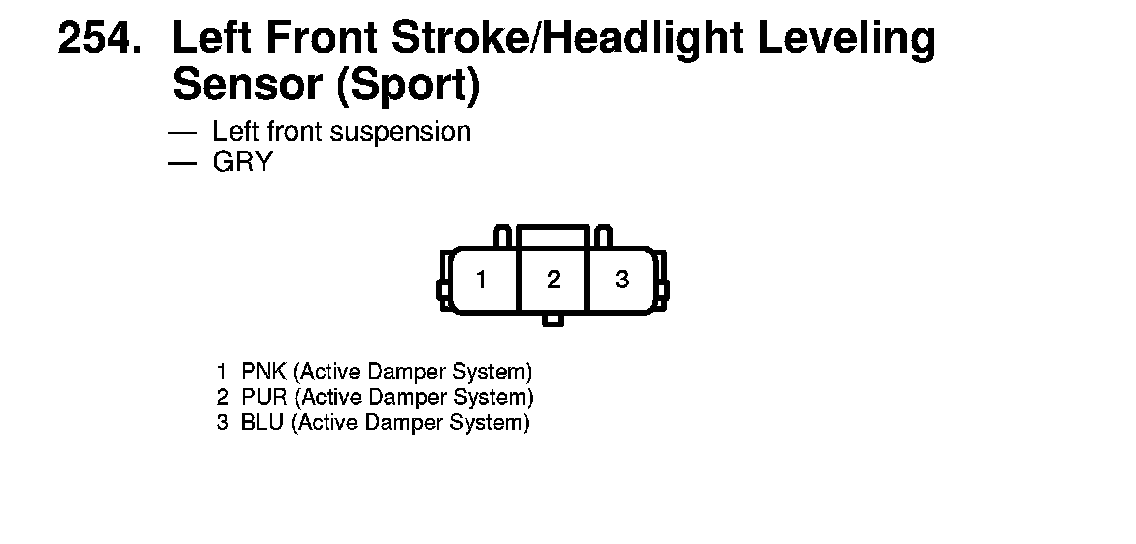 254. Left Front Stroke/Headlight Leveling Sensor (Sport)

— Left front suspension
— GRY

1 2 3

1 PNK (Active Damper System)
2 PUR (Active Damper System)
3 BLU (Active Damper System)